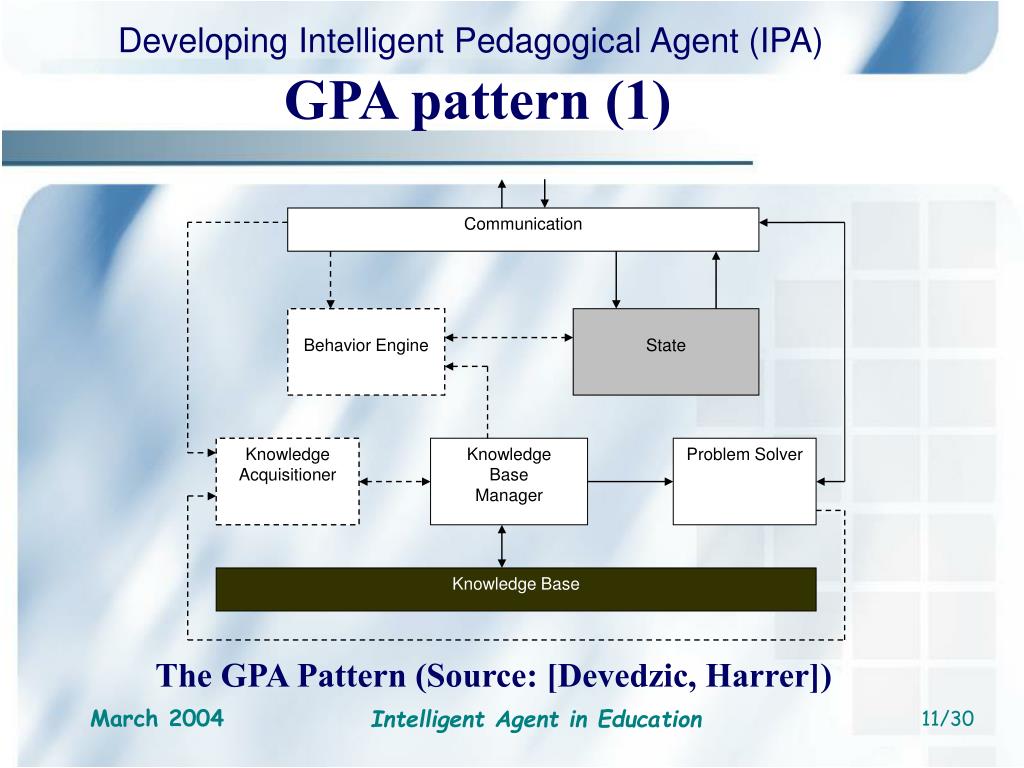 Developing Intelligent Pedagogical Agent (IPA)

GPA pattern (1)

Communication

Behavior Engine

State

Knowledge Acquisitioner

Knowledge Base Manager

Problem Solver

Knowledge Base

The GPA Pattern (Source: [Devedzic, Harrer])

March 2004

Intelligent Agent in Education

11/30